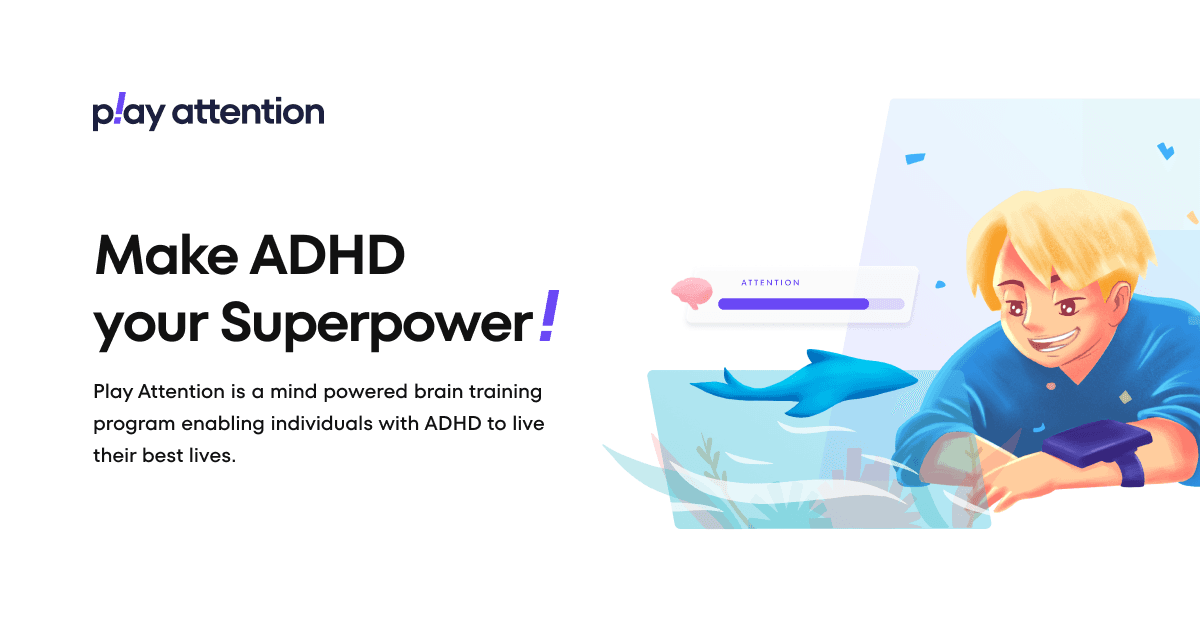 p!ay attention

Make ADHD your Superpower!

Play Attention is a mind powered brain training program enabling individuals with ADHD to live their best lives.

ATTENTION